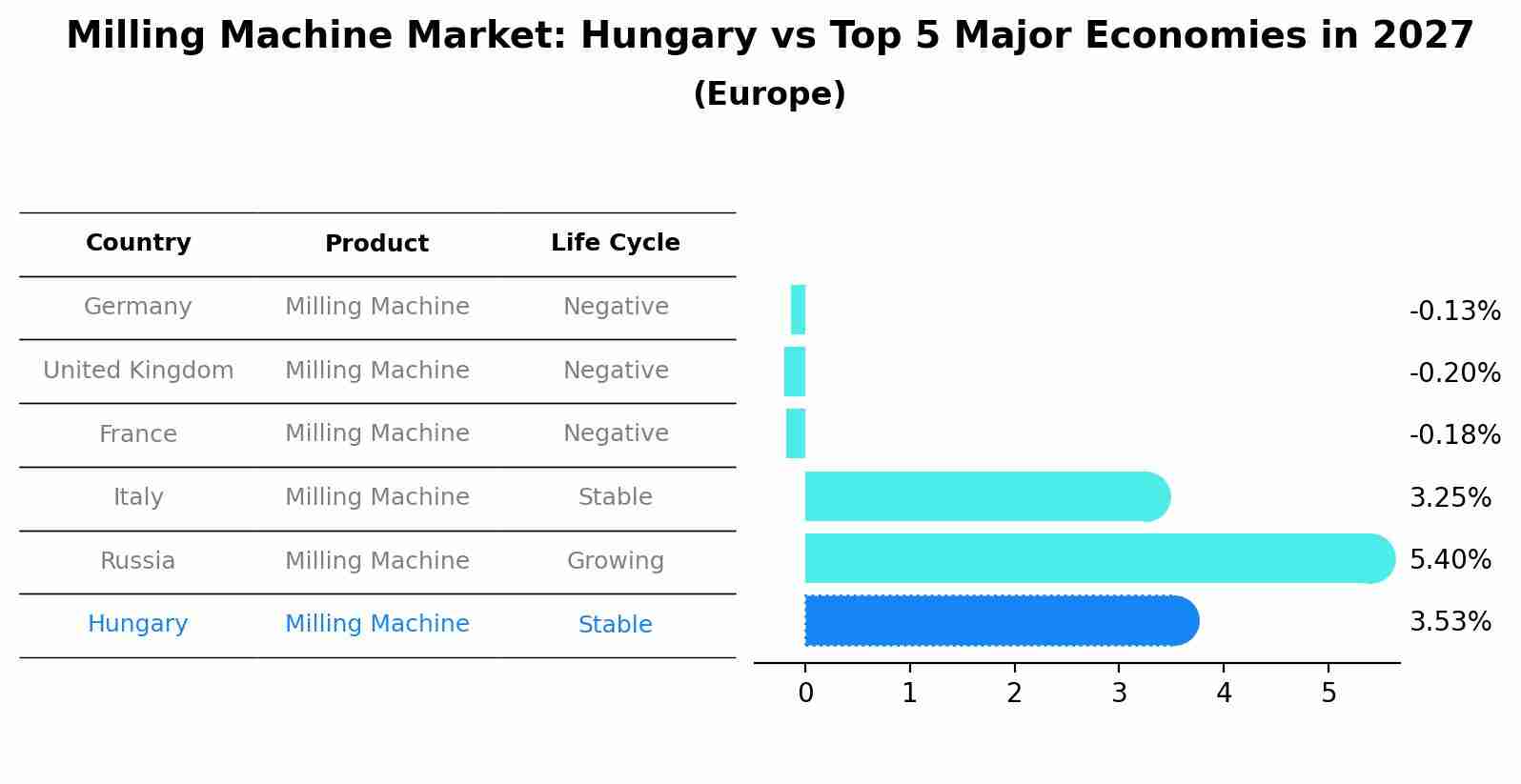 Milling Machine Market: Hungary vs Top 5 Major Economies in 2027
(Europe)

| Country | Product | Life Cycle |
|---|---|---|
| Germany | Milling Machine | Negative |
| United Kingdom | Milling Machine | Negative |
| France | Milling Machine | Negative |
| Italy | Milling Machine | Stable |
| Russia | Milling Machine | Growing |
| Hungary | Milling Machine | Stable |

-0.13%
-0.20%
-0.18%
3.25%
5.40%
3.53%

0 1 2 3 4 5